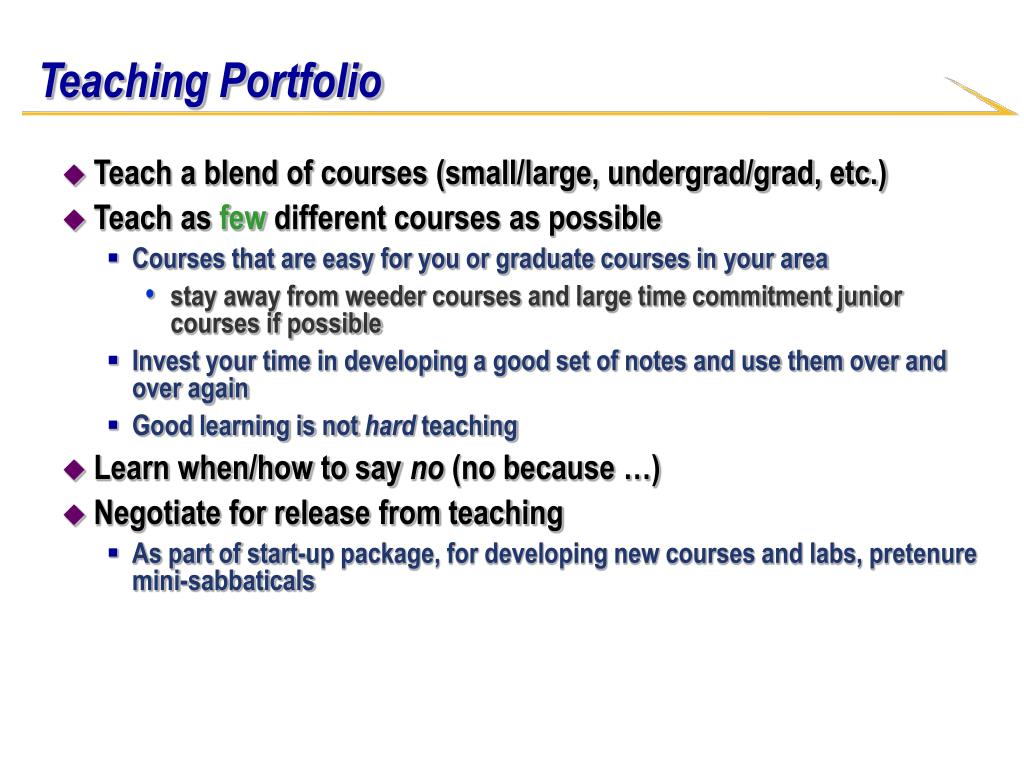 Teaching Portfolio

Teach a blend of courses (small/large, undergrad/grad, etc.)

Teach as few different courses as possible

Courses that are easy for you or graduate courses in your area

stay away from weeder courses and large time commitment junior courses if possible

Invest your time in developing a good set of notes and use them over and over again

Good learning is not hard teaching

Learn when/how to say no (no because …)

Negotiate for release from teaching

As part of start-up package, for developing new courses and labs, pretenure mini-sabbaticals